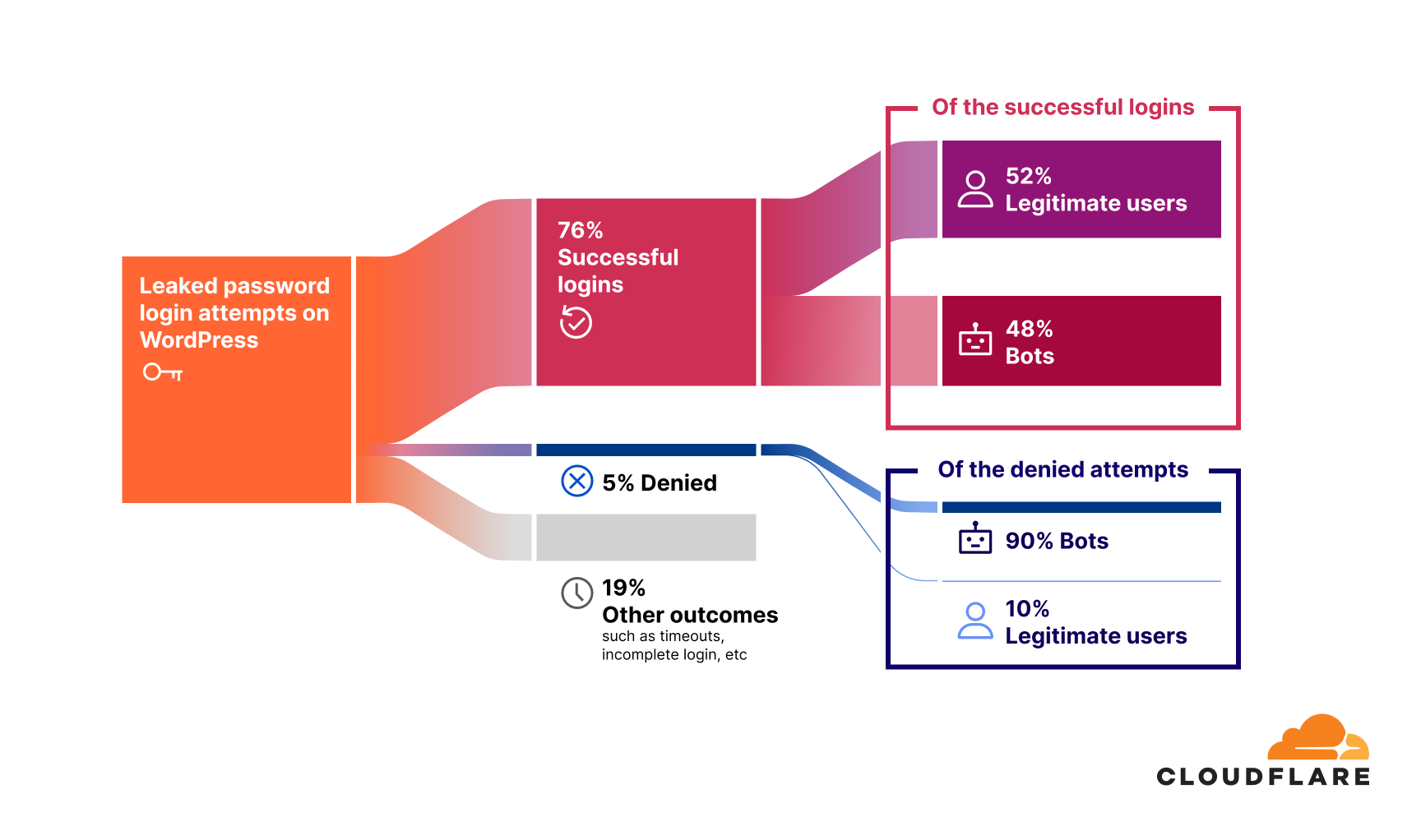 Leaked password login attempts on WordPress

76%
Successful logins

5% Denied

19%
Other outcomes
such as timeouts, incomplete login, etc

Of the successful logins

52%
Legitimate users

48%
Bots

Of the denied attempts

90% Bots

10%
Legitimate users

CLOUDFLARE